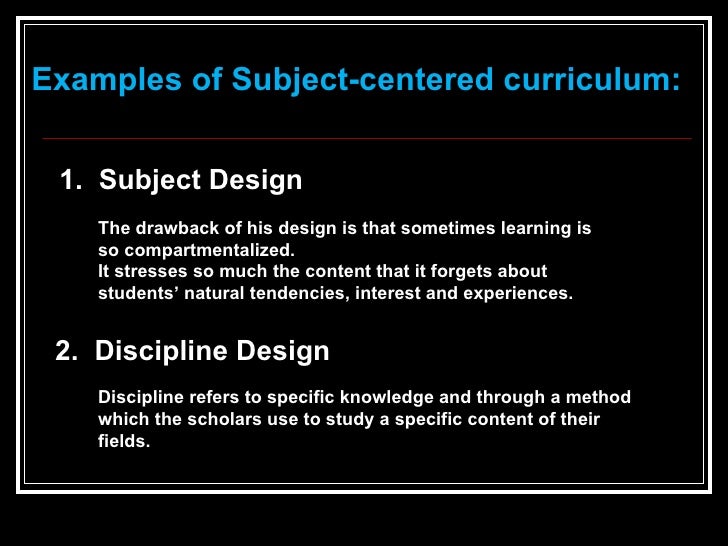 Examples of Subject-centered curriculum:

1. Subject Design

The drawback of his design is that sometimes learning is so compartmentalized.
It stresses so much the content that it forgets about students' natural tendencies, interest and experiences.

2. Discipline Design

Discipline refers to specific knowledge and through a method which the scholars use to study a specific content of their fields.